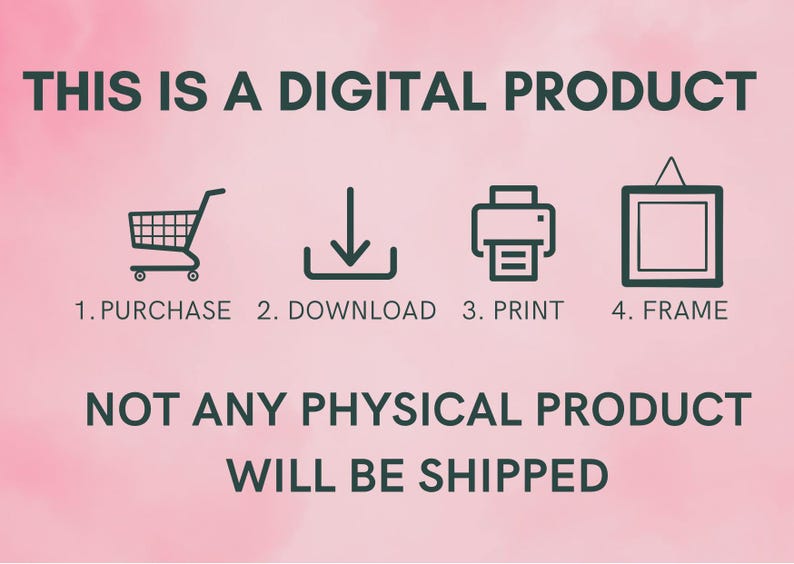 THIS IS A DIGITAL PRODUCT

1. PURCHASE 2. DOWNLOAD 3. PRINT 4. FRAME

NOT ANY PHYSICAL PRODUCT WILL BE SHIPPED